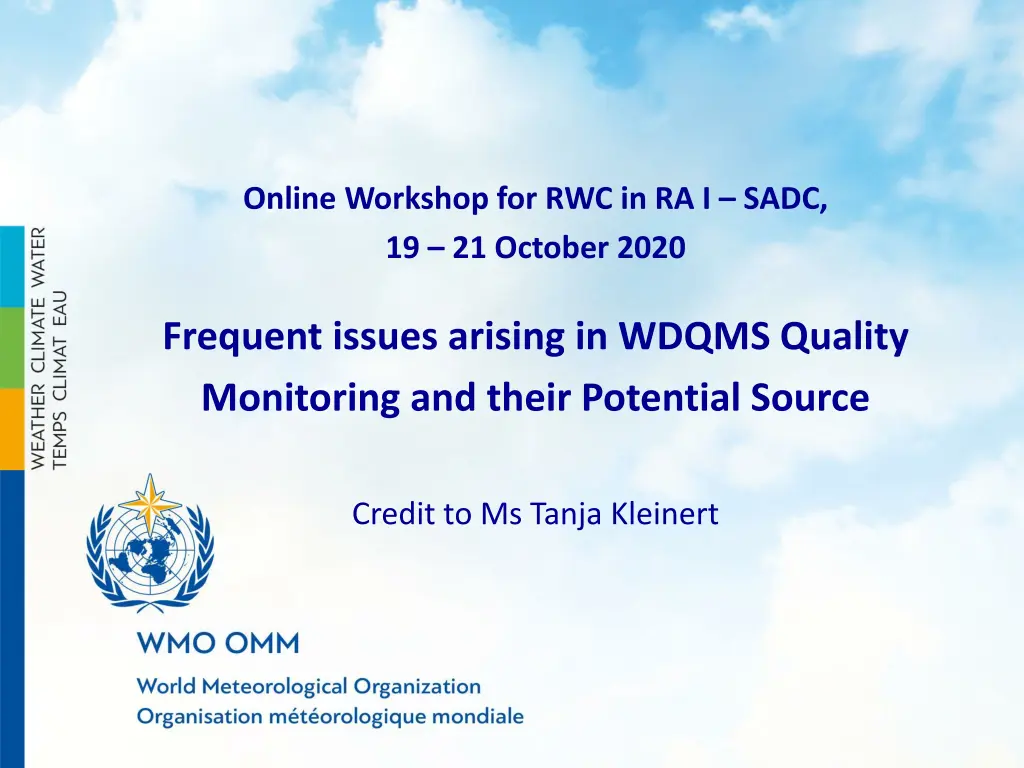 WEATHER CLIMATE WATER
TEMPS CLIMAT EAU

Online Workshop for RWC in RA I – SADC,
19 – 21 October 2020

Frequent issues arising in WDQMS Quality Monitoring and their Potential Source

Credit to Ms Tanja Kleinert

WMO OMM
World Meteorological Organization
Organisation météorologique mondiale